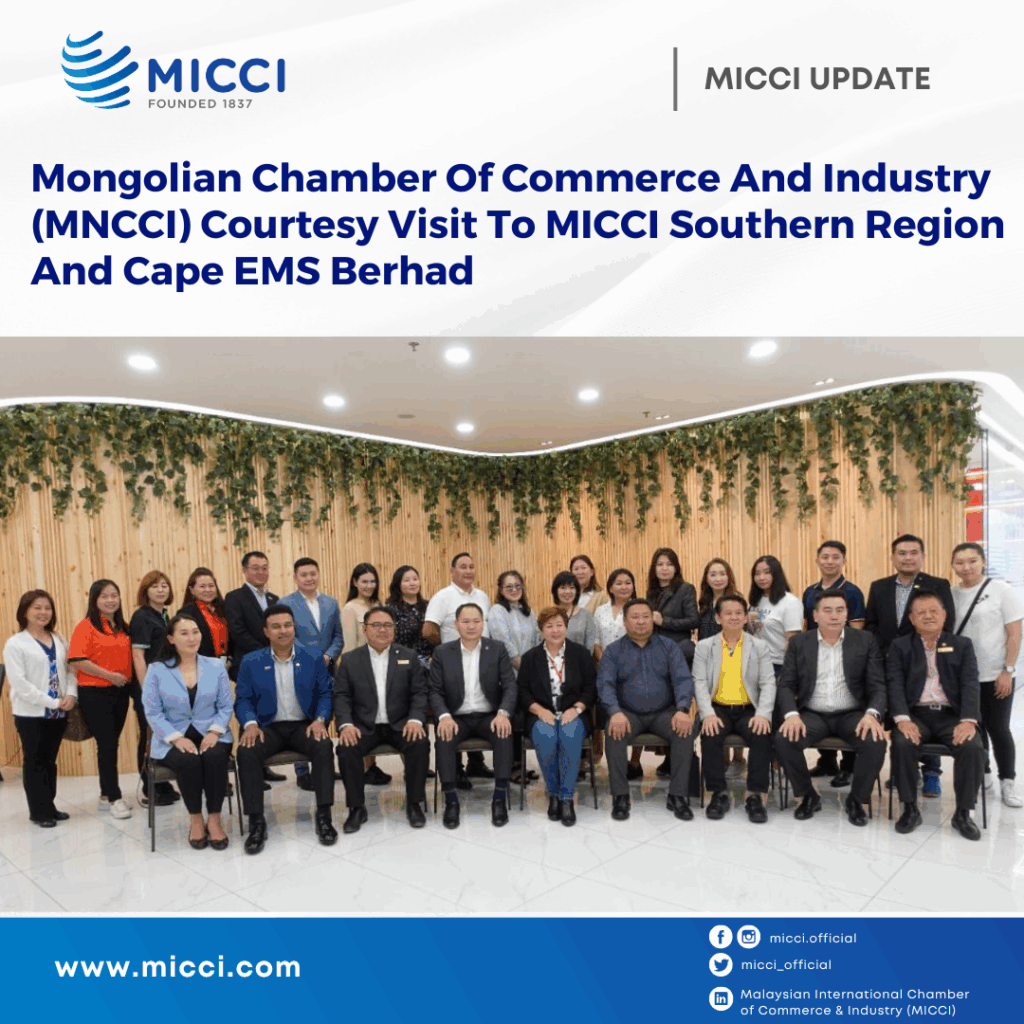 MICCI
FOUNDED 1837

MICCI UPDATE

Mongolian Chamber Of Commerce And Industry (MNCCI) Courtesy Visit To MICCI Southern Region And Cape EMS Berhad

www.micci.com

micci.official

micci_official

Malaysian International Chamber of Commerce & Industry (MICCI)